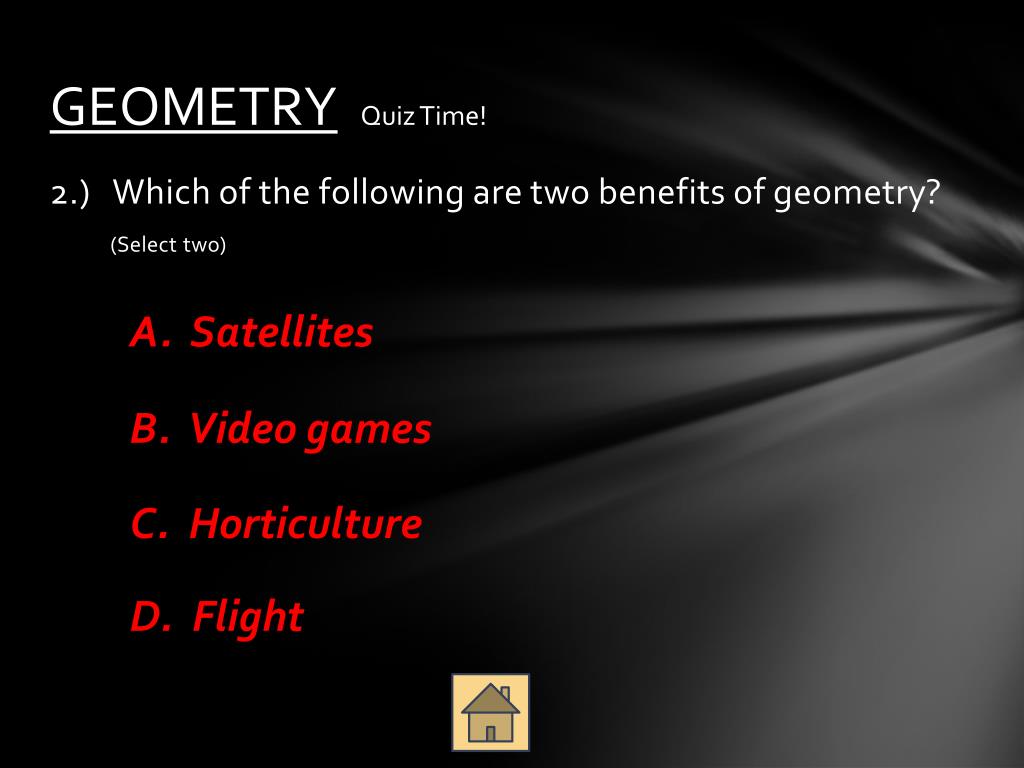 GEOMETRY Quiz Time!

2.) Which of the following are two benefits of geometry?

(Select two)

A. Satellites

B. Video games

C. Horticulture

D. Flight